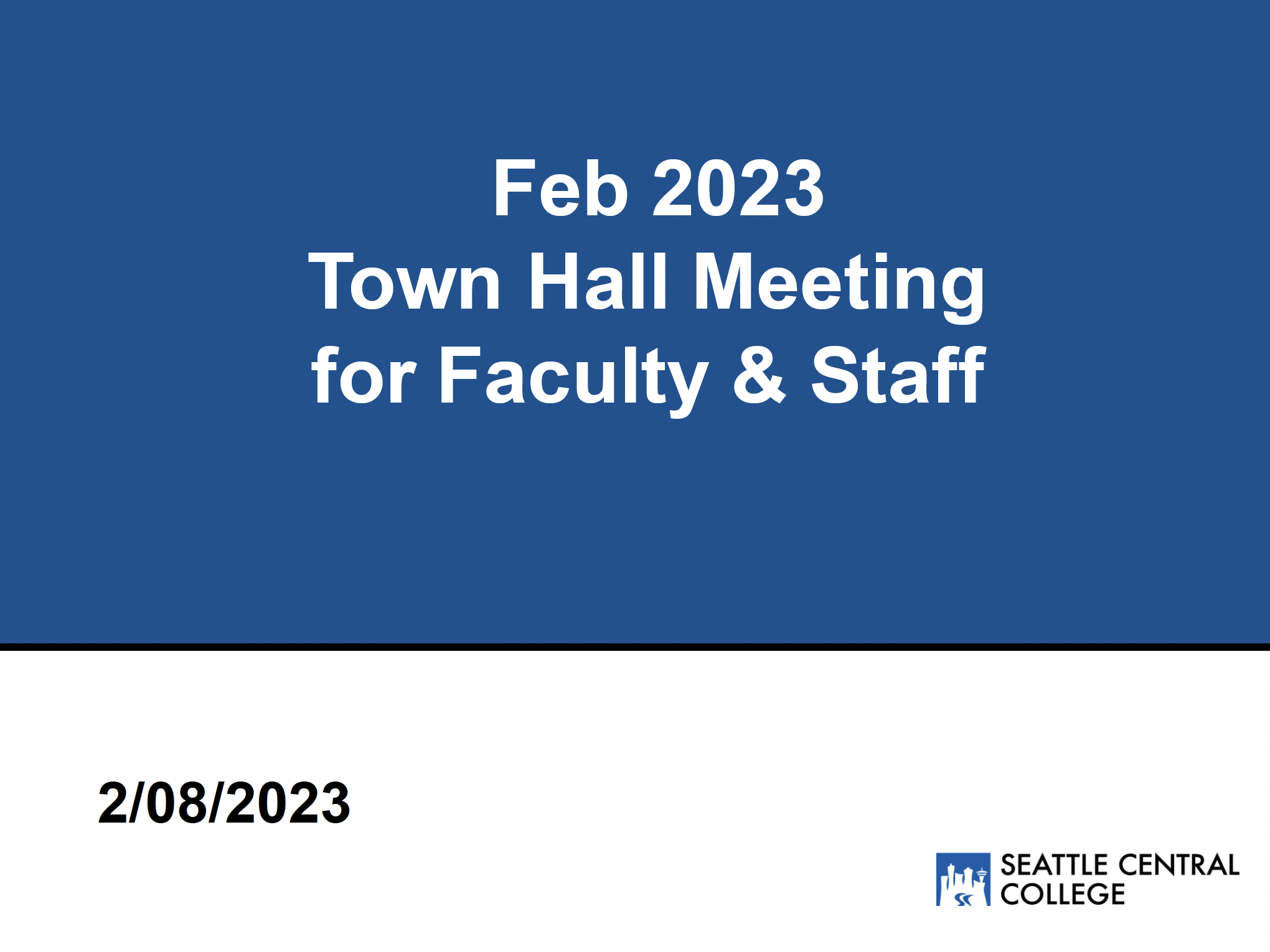 Feb 2023
Town Hall Meeting
for Faculty & Staff

2/08/2023

SEATTLE CENTRAL COLLEGE